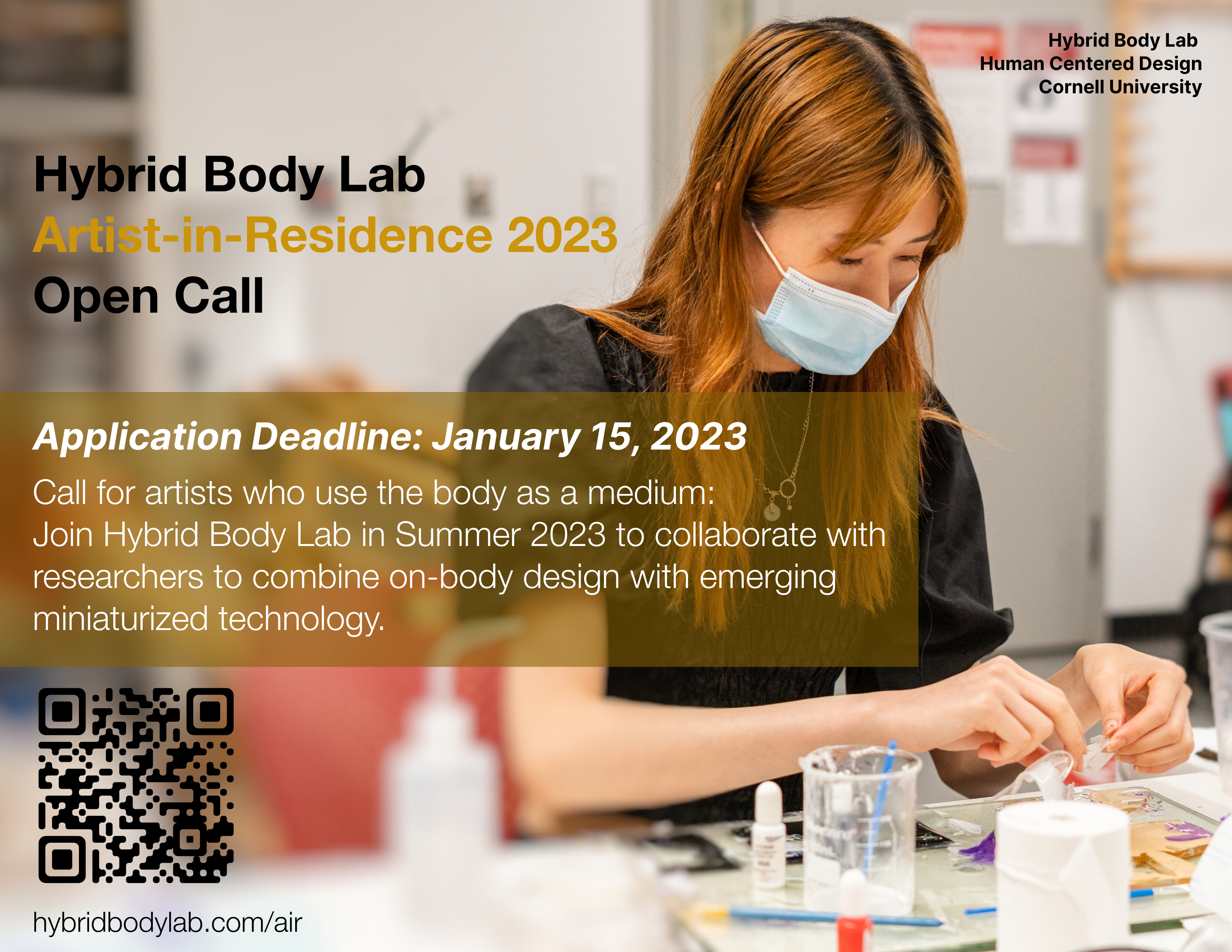 Hybrid Body Lab
Human Centered Design
Cornell University

Hybrid Body Lab
Artist-in-Residence 2023
Open Call

Application Deadline: January 15, 2023

Call for artists who use the body as a medium:
Join Hybrid Body Lab in Summer 2023 to collaborate with researchers to combine on-body design with emerging miniaturized technology.

hybridbodylab.com/air